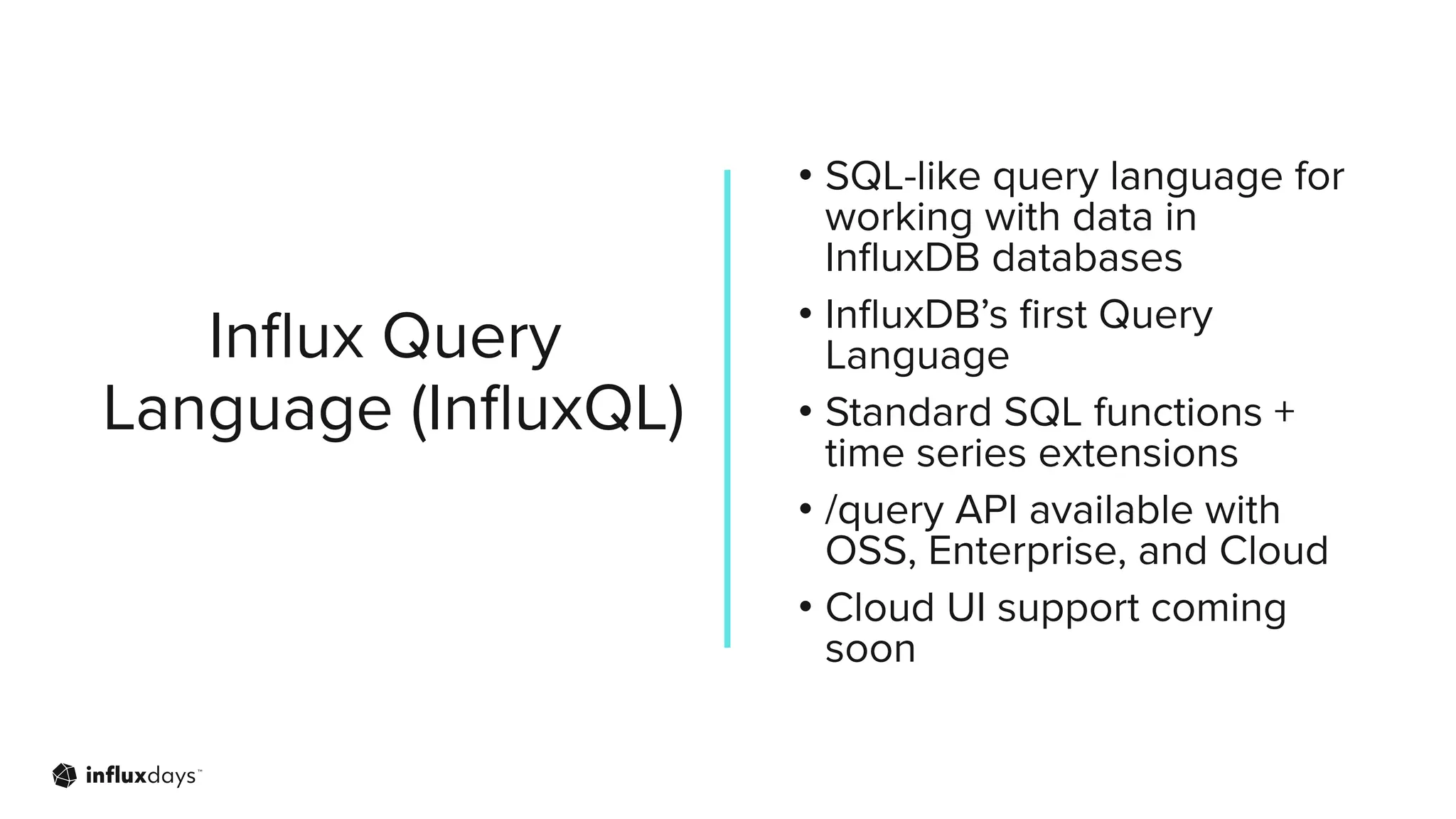 Influx Query Language (InfluxQL)

• SQL-like query language for working with data in InfluxDB databases
• InfluxDB's first Query Language
• Standard SQL functions + time series extensions
• /query API available with OSS, Enterprise, and Cloud
• Cloud UI support coming soon

influxdays™